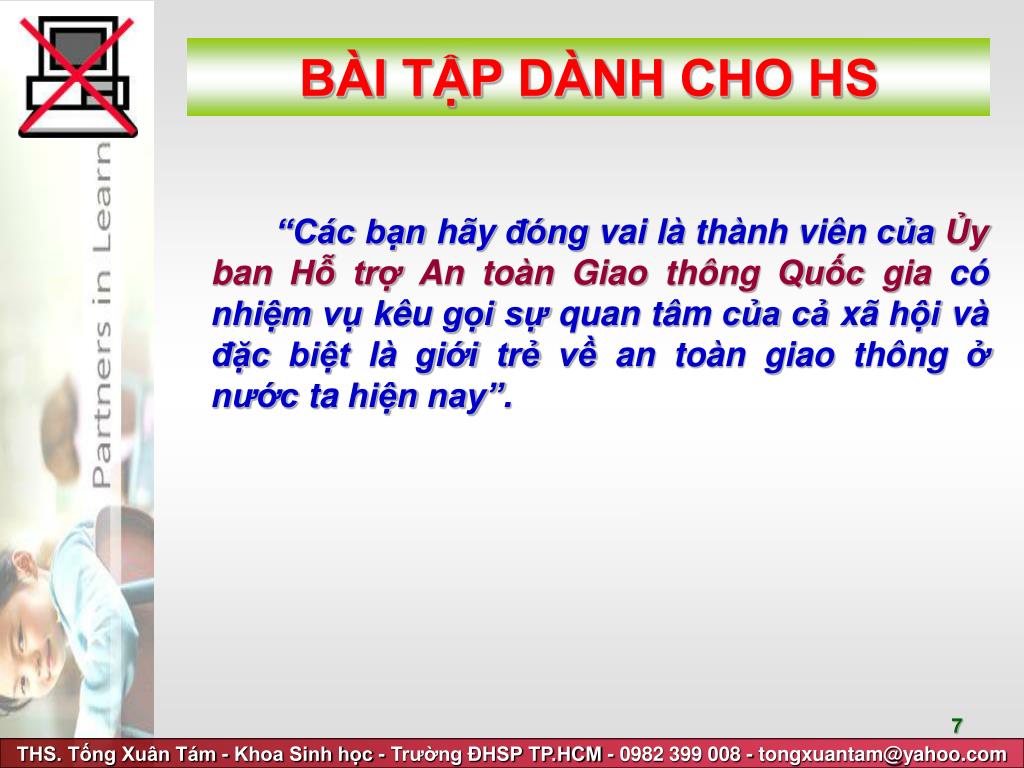 Partners in Learn

BÀI TẬP DÀNH CHO HS

“Các bạn hãy đóng vai là thành viên của Ủy ban Hỗ trợ An toàn Giao thông Quốc gia có nhiệm vụ kêu gọi sự quan tâm của cả xã hội và đặc biệt là giới trẻ về an toàn giao thông ở nước ta hiện nay”.

7

THS. Tống Xuân Tám - Khoa Sinh học - Trường ĐHSP TP.HCM - 0982 399 008 - tongxuantam@yahoo.com